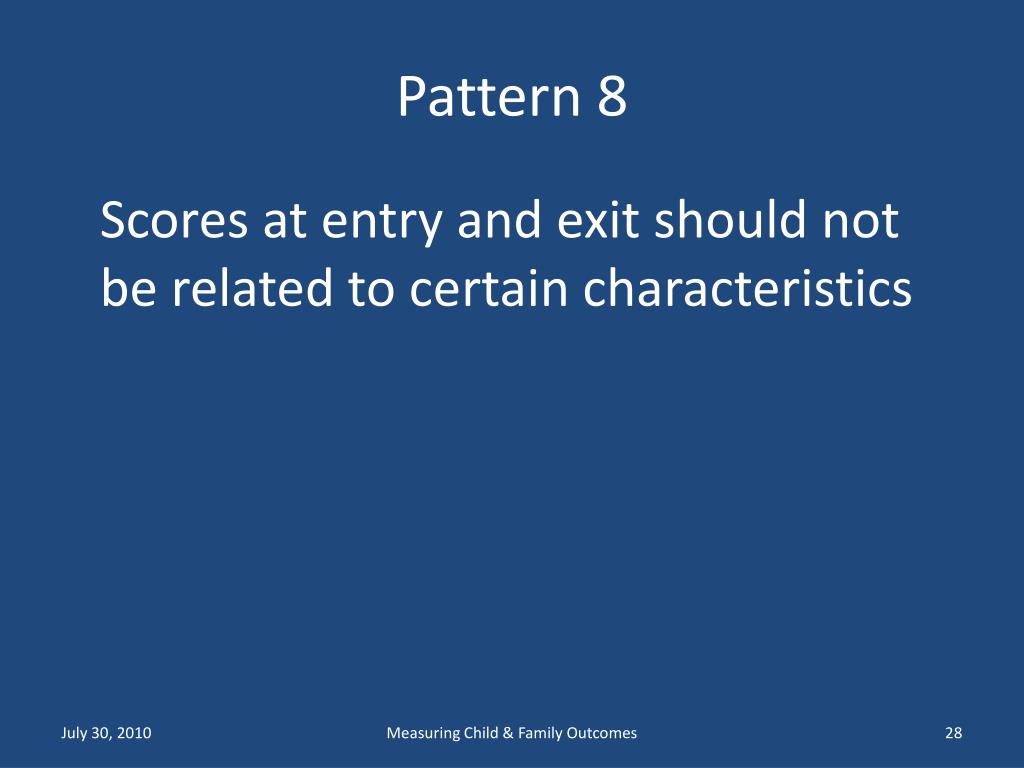 Pattern 8

Scores at entry and exit should not be related to certain characteristics

July 30, 2010

Measuring Child & Family Outcomes

28